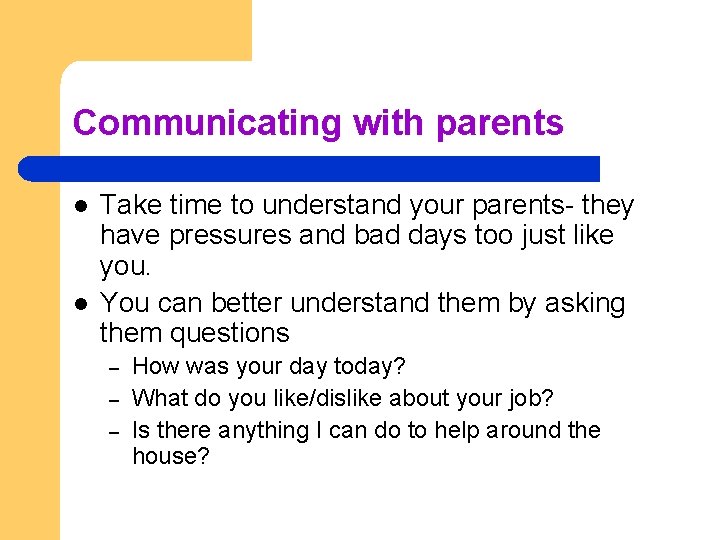 Communicating with parents

- Take time to understand your parents- they have pressures and bad days too just like you.
- You can better understand them by asking them questions
  – How was your day today?
  – What do you like/dislike about your job?
  – Is there anything I can do to help around the house?